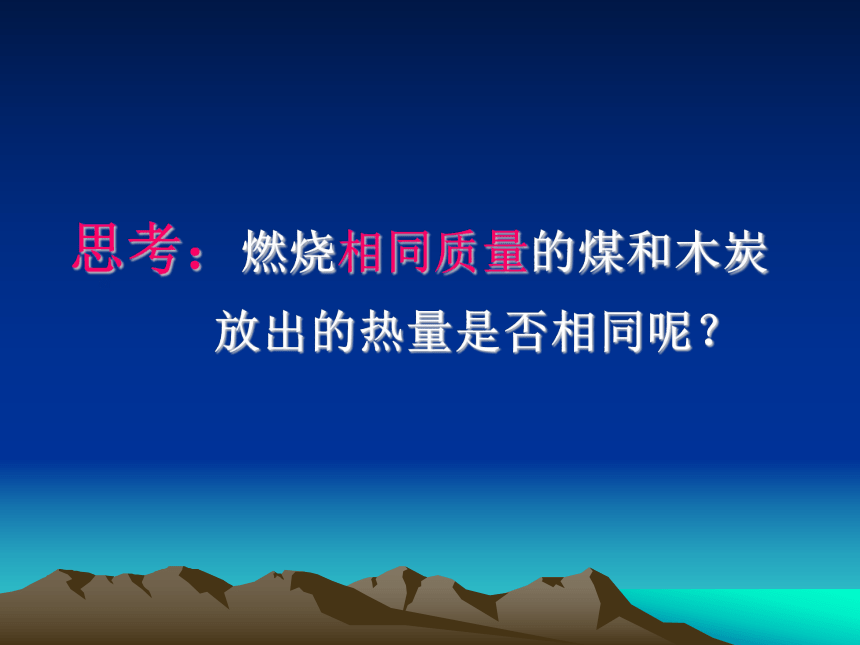 思考：燃烧相同质量的煤和木炭放出的热量是否相同呢？